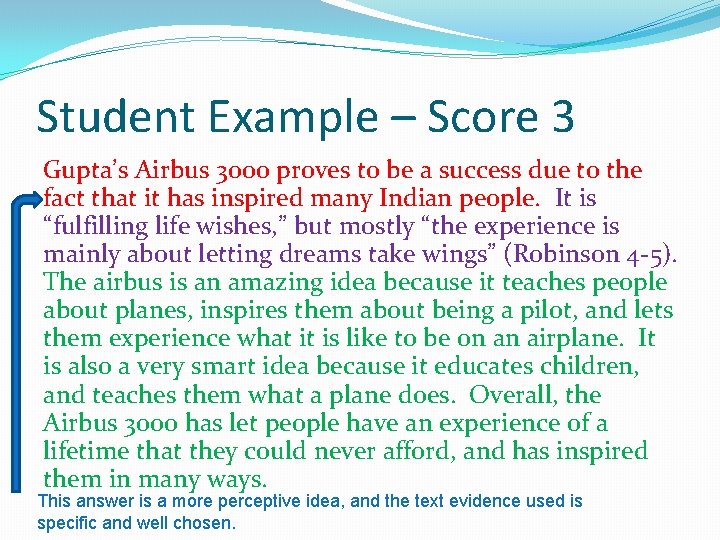 Student Example – Score 3

Gupta's Airbus 3000 proves to be a success due to the fact that it has inspired many Indian people. It is "fulfilling life wishes," but mostly "the experience is mainly about letting dreams take wings" (Robinson 4-5). The airbus is an amazing idea because it teaches people about planes, inspires them about being a pilot, and lets them experience what it is like to be on an airplane. It is also a very smart idea because it educates children, and teaches them what a plane does. Overall, the Airbus 3000 has let people have an experience of a lifetime that they could never afford, and has inspired them in many ways.

This answer is a more perceptive idea, and the text evidence used is specific and well chosen.